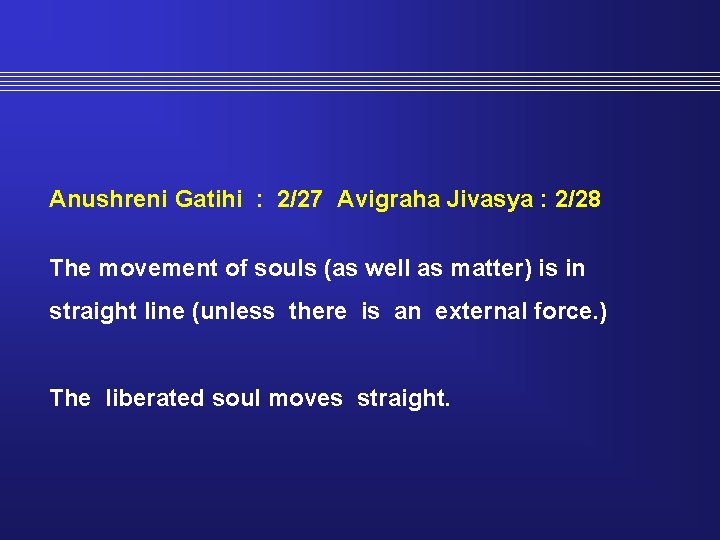 Anushreni Gatihi : 2/27 Avigraha Jivasya : 2/28

The movement of souls (as well as matter) is in straight line (unless there is an external force.)

The liberated soul moves straight.